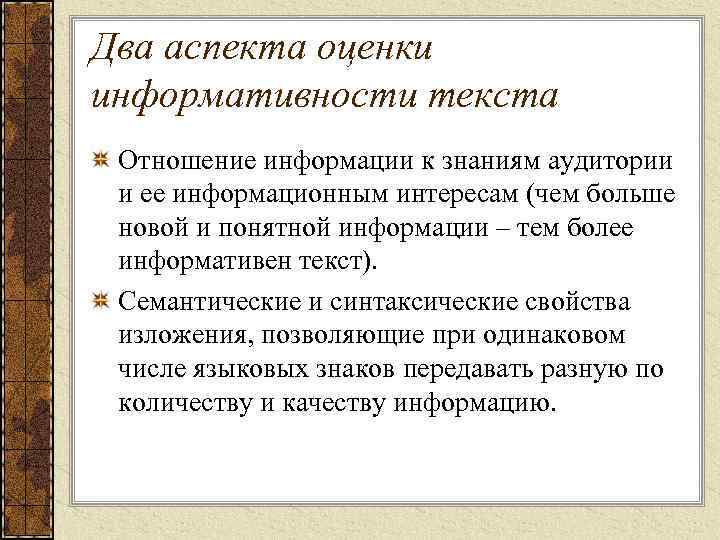 Два аспекта оценки информативности текста

Отношение информации к знаниям аудитории и ее информационным интересам (чем больше новой и понятной информации – тем более информативен текст).

Семантические и синтаксические свойства изложения, позволяющие при одинаковом числе языковых знаков передавать разную по количеству и качеству информацию.